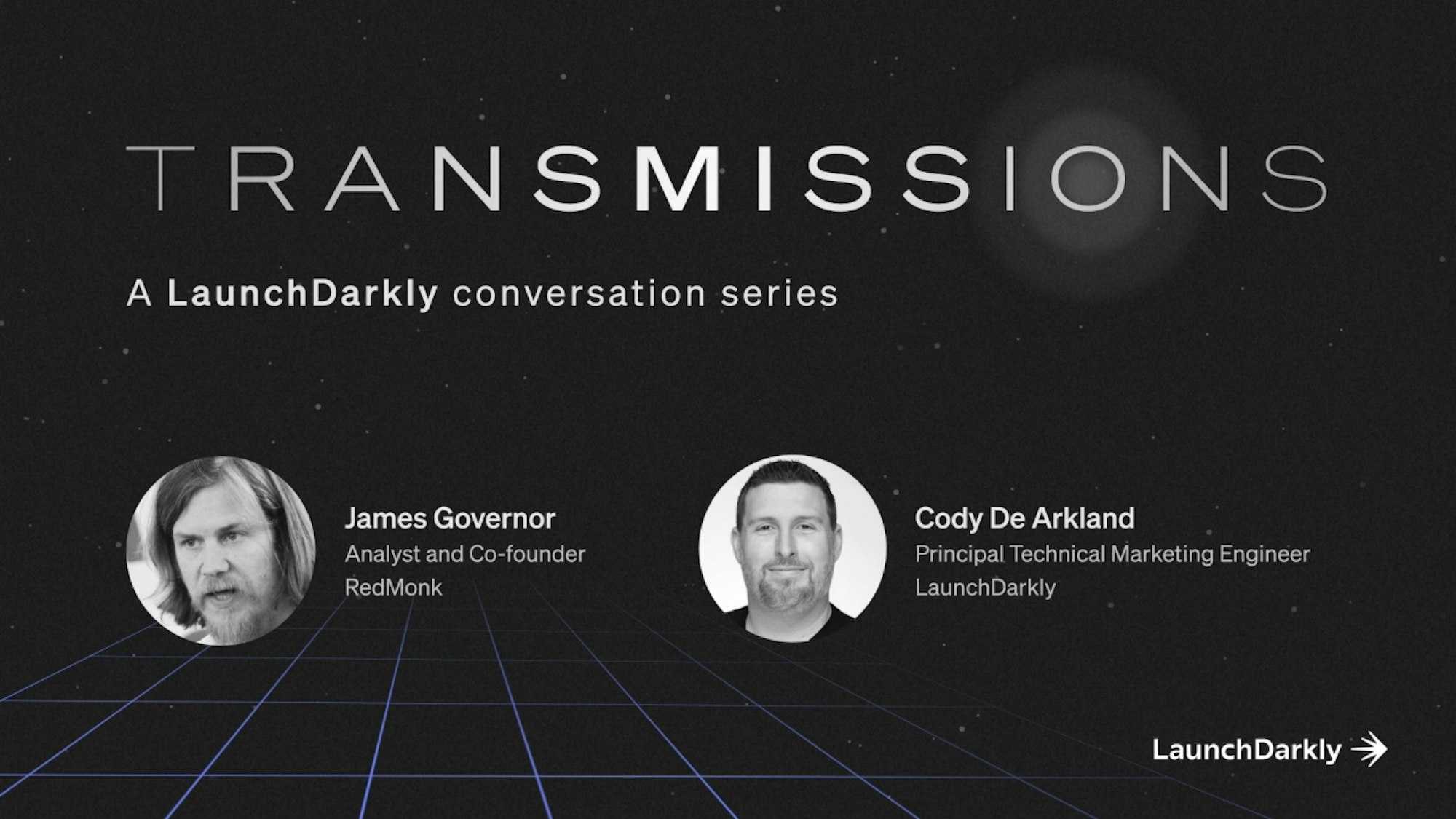 TRANSMISSIONS

A LaunchDarkly conversation series

James Governor
Analyst and Co-founder
RedMonk

Cody De Arkland
Principal Technical Marketing Engineer
LaunchDarkly

LaunchDarkly